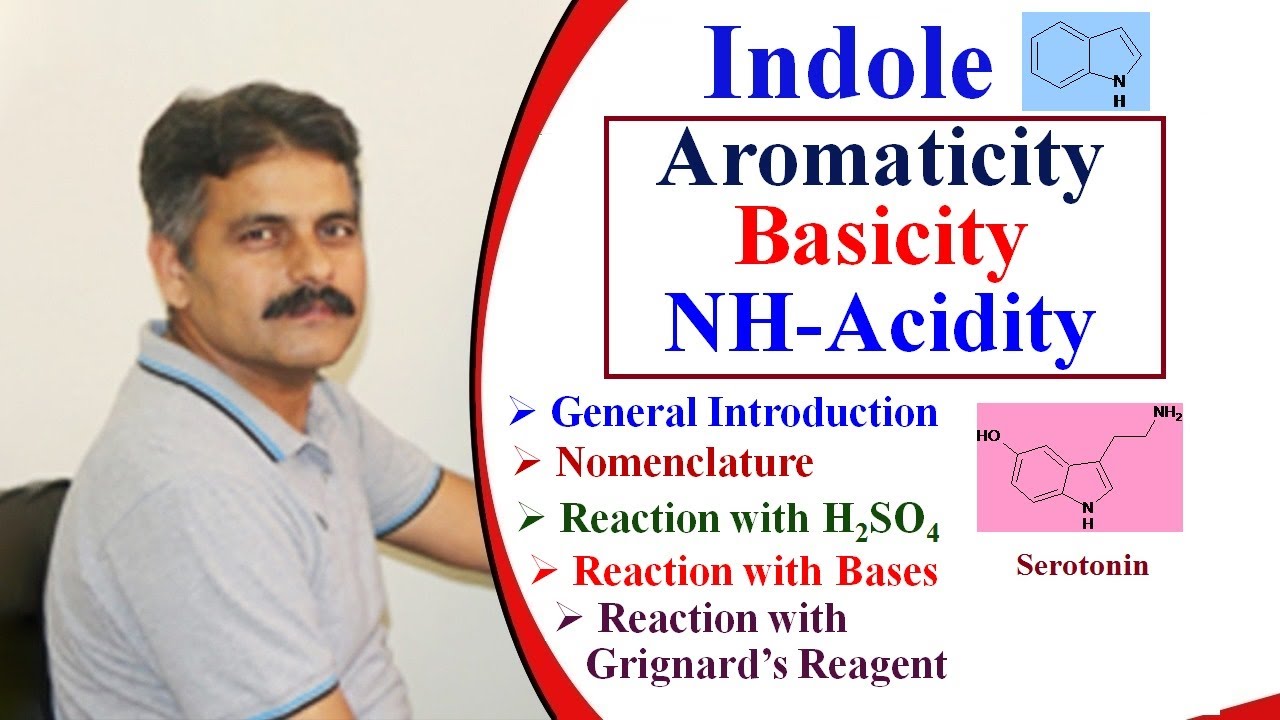 Indole

N
H

Aromaticity
Basicity
NH-Acidity

➢ General Introduction
➢ Nomenclature
➢ Reaction with $H_2SO_4$
➢ Reaction with Bases
➢ Reaction with Grignard's Reagent

HO
$NH_2$
N
H

Serotonin